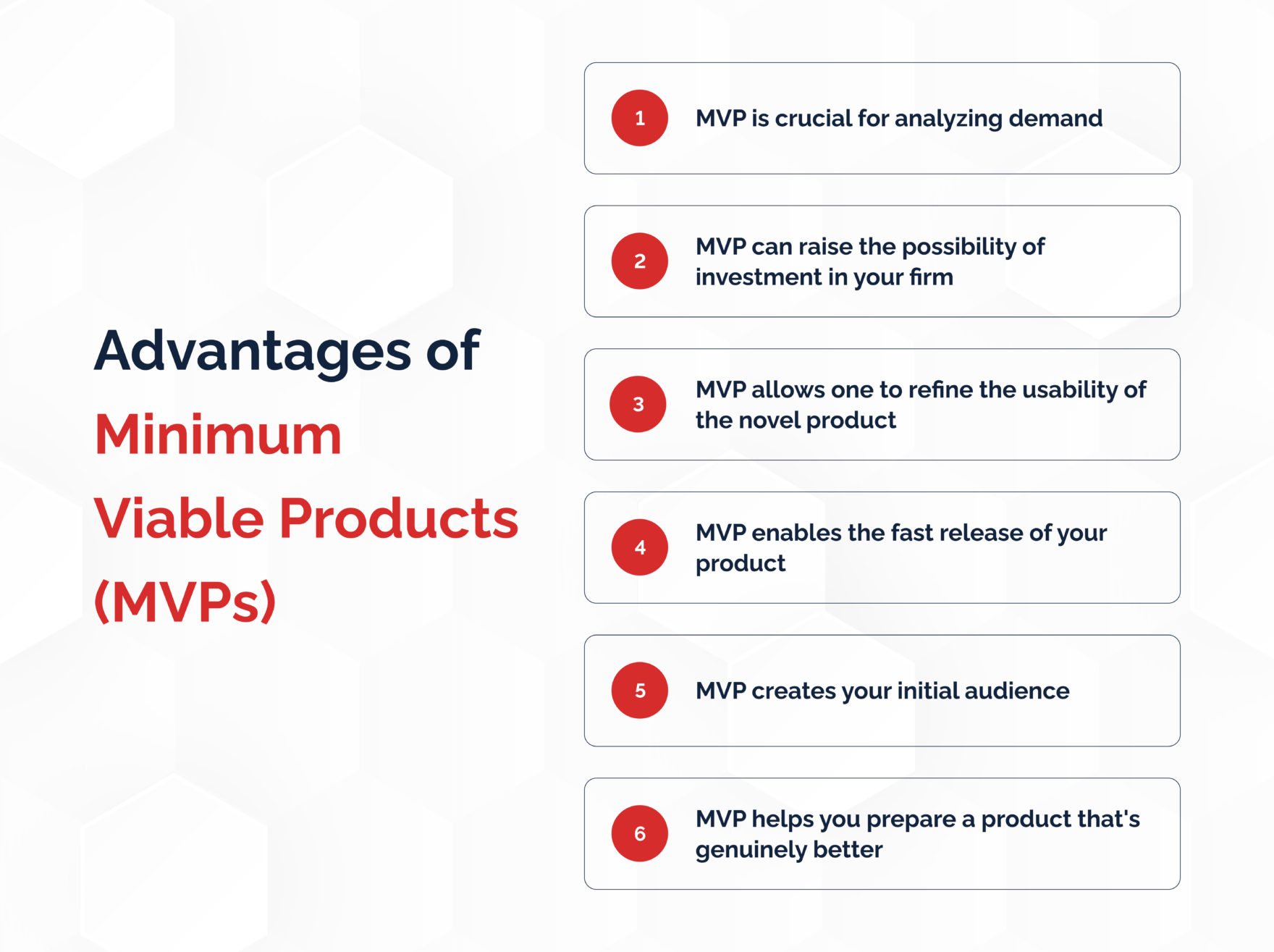 Advantages of Minimum Viable Products (MVPs)

1 MVP is crucial for analyzing demand

2 MVP can raise the possibility of investment in your firm

3 MVP allows one to refine the usability of the novel product

4 MVP enables the fast release of your product

5 MVP creates your initial audience

6 MVP helps you prepare a product that's genuinely better